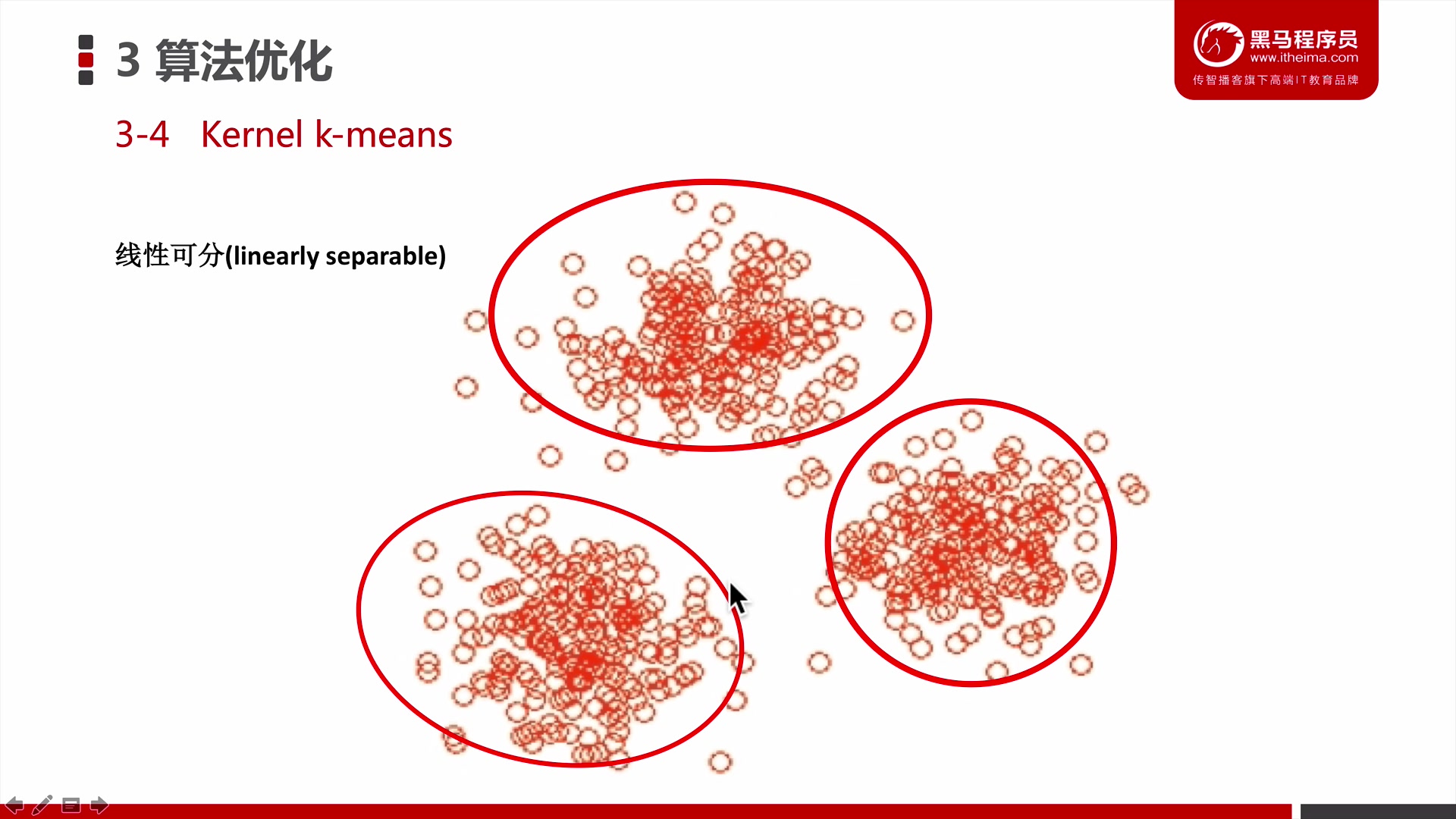 3 算法优化

黑马程序员
www.itheima.com
传智播客旗下高端IT教育品牌

3-4 Kernel k-means

线性可分(linearly separable)